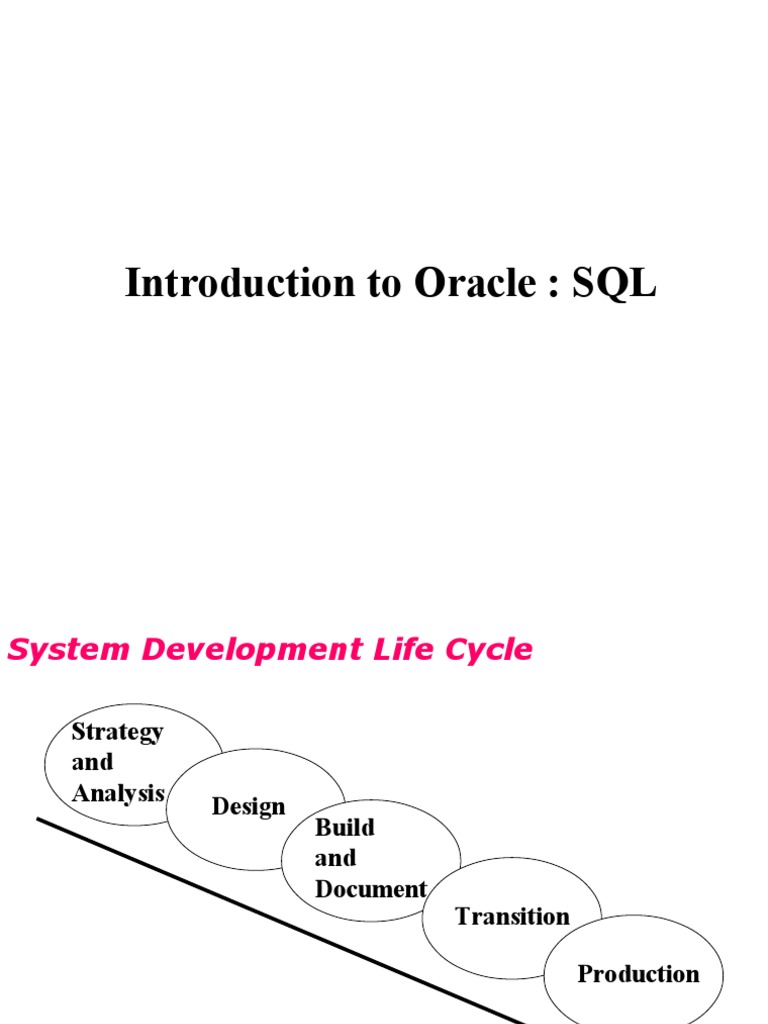 Introduction to Oracle : SQL

System Development Life Cycle

Strategy and Analysis

Design

Build and Document

Transition

Production